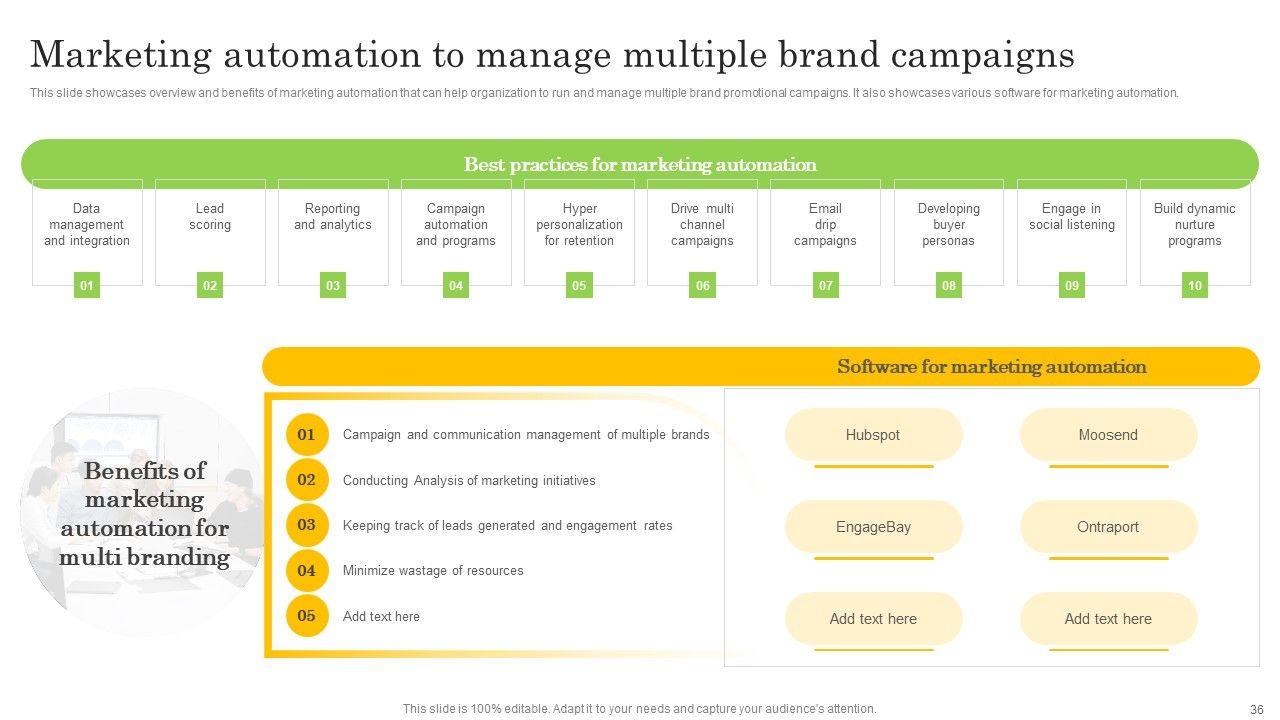 Marketing automation to manage multiple brand campaigns

This slide showcases overview and benefits of marketing automation that can help organization to run and manage multiple brand promotional campaigns. It also showcases various software for marketing automation.

Best practices for marketing automation

Data management and integration
01

Lead scoring
02

Reporting and analytics
03

Campaign automation and programs
04

Hyper personalization for retention
05

Drive multi channel campaigns
06

Email drip campaigns
07

Developing buyer personas
08

Engage in social listening
09

Build dynamic nurture programs
10

Software for marketing automation

Benefits of marketing automation for multi branding

01 Campaign and communication management of multiple brands

02 Conducting Analysis of marketing initiatives

03 Keeping track of leads generated and engagement rates

04 Minimize wastage of resources

05 Add text here

Hubspot

Moosend

EngageBay

Ontraport

Add text here

Add text here

This slide is 100% editable. Adapt it to your needs and capture your audience's attention.

36